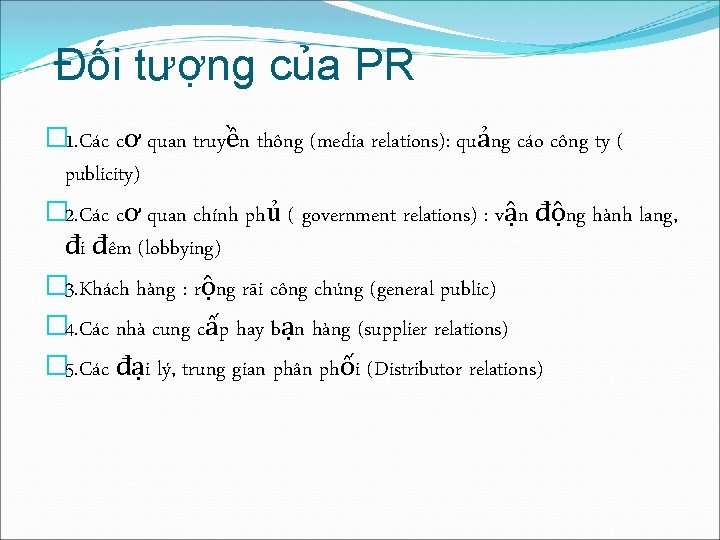 Đối tượng của PR

1.Các cơ quan truyền thông (media relations): quảng cáo công ty ( publicity)

2.Các cơ quan chính phủ ( government relations) : vận động hành lang, đi đêm (lobbying)

3.Khách hàng : rộng rãi công chúng (general public)

4.Các nhà cung cấp hay bạn hàng (supplier relations)

5.Các đại lý, trung gian phân phối (Distributor relations)